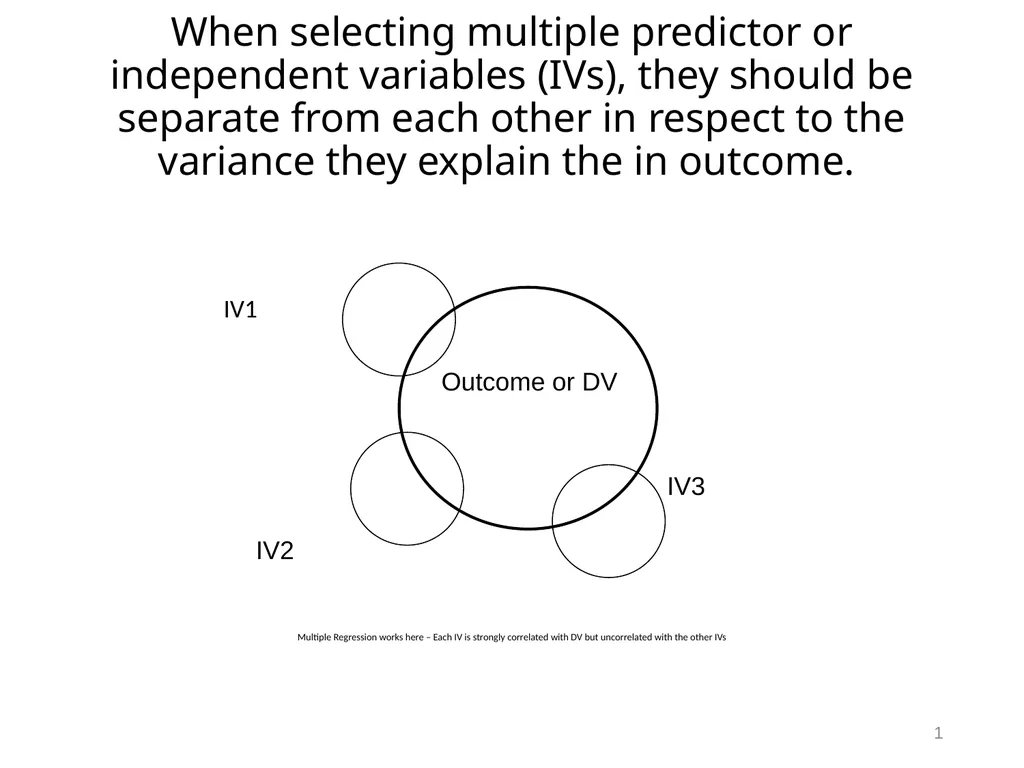 When selecting multiple predictor or independent variables (IVs), they should be separate from each other in respect to the variance they explain the in outcome.

IV1

Outcome or DV

IV3

IV2

Multiple Regression works here – Each IV is strongly correlated with DV but uncorrelated with the other IVs

1